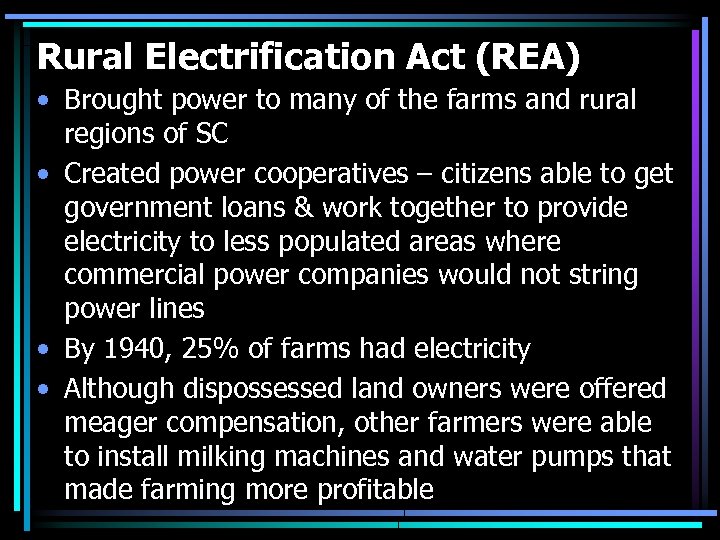 Rural Electrification Act (REA)

• Brought power to many of the farms and rural regions of SC

• Created power cooperatives – citizens able to get government loans & work together to provide electricity to less populated areas where commercial power companies would not string power lines

• By 1940, 25% of farms had electricity

• Although dispossessed land owners were offered meager compensation, other farmers were able to install milking machines and water pumps that made farming more profitable